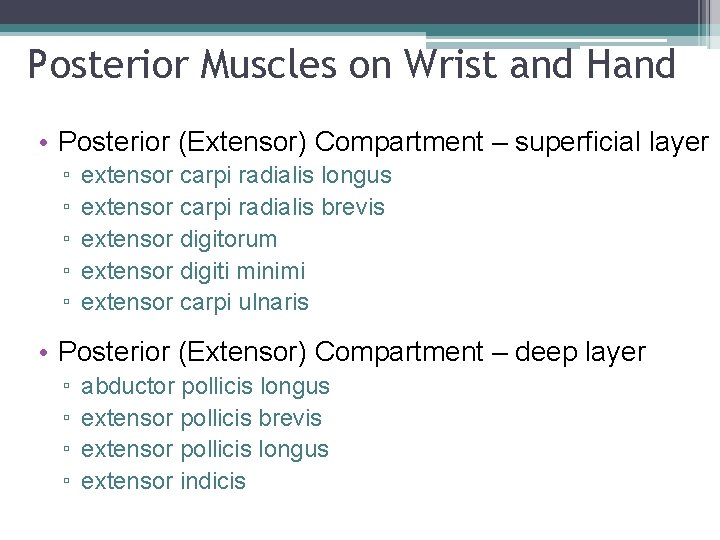 Posterior Muscles on Wrist and Hand

• Posterior (Extensor) Compartment – superficial layer
▫ extensor carpi radialis longus
▫ extensor carpi radialis brevis
▫ extensor digitorum
▫ extensor digiti minimi
▫ extensor carpi ulnaris

• Posterior (Extensor) Compartment – deep layer
▫ abductor pollicis longus
▫ extensor pollicis brevis
▫ extensor pollicis longus
▫ extensor indicis